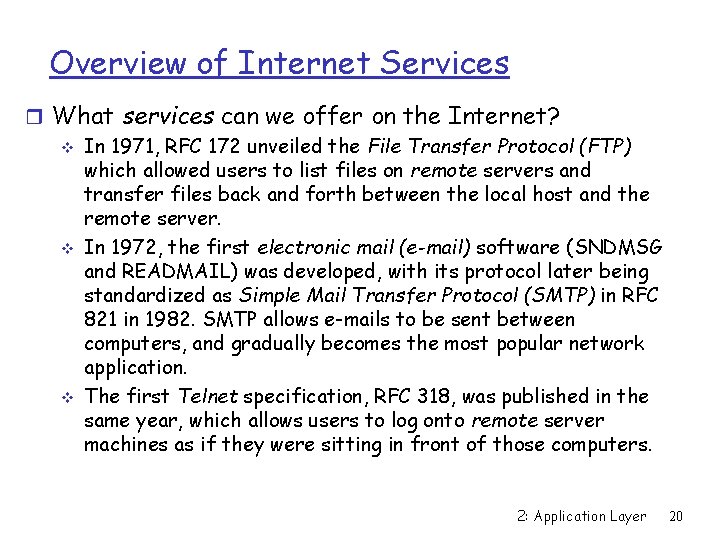 Overview of Internet Services

What services can we offer on the Internet?

In 1971, RFC 172 unveiled the File Transfer Protocol (FTP) which allowed users to list files on remote servers and transfer files back and forth between the local host and the remote server.

In 1972, the first electronic mail (e-mail) software (SNDMSG and READMAIL) was developed, with its protocol later being standardized as Simple Mail Transfer Protocol (SMTP) in RFC 821 in 1982. SMTP allows e-mails to be sent between computers, and gradually becomes the most popular network application.

The first Telnet specification, RFC 318, was published in the same year, which allows users to log onto remote server machines as if they were sitting in front of those computers.

2: Application Layer 20